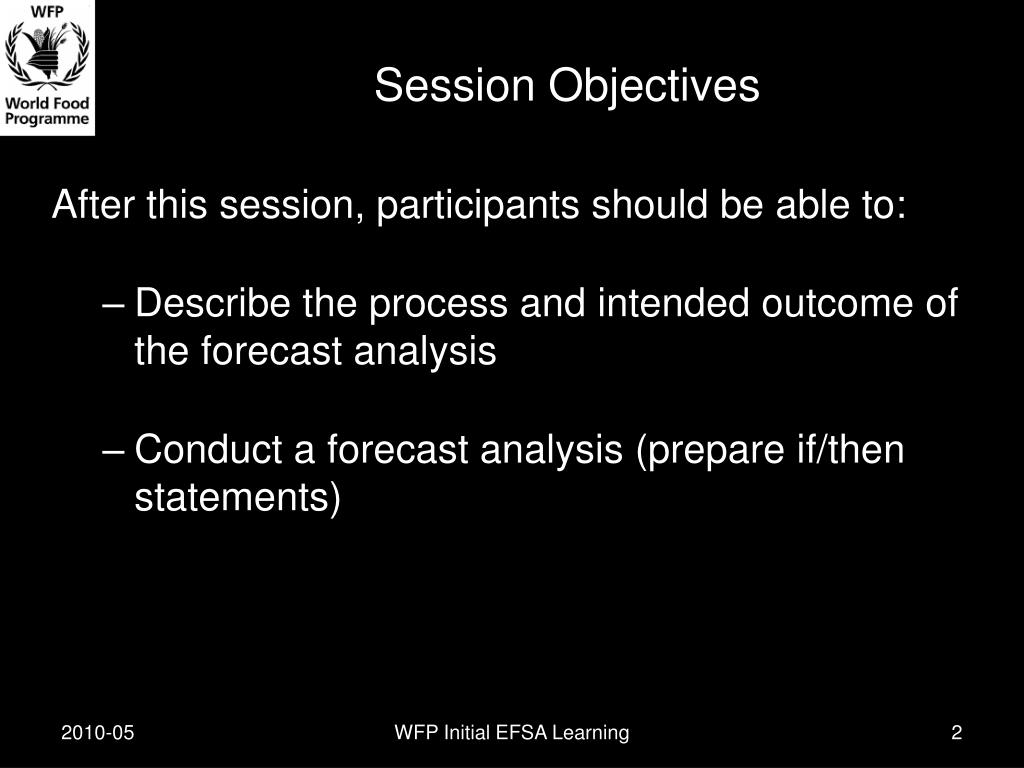 WFP
World Food Programme

Session Objectives

After this session, participants should be able to:

– Describe the process and intended outcome of the forecast analysis

– Conduct a forecast analysis (prepare if/then statements)

2010-05

WFP Initial EFSA Learning

2